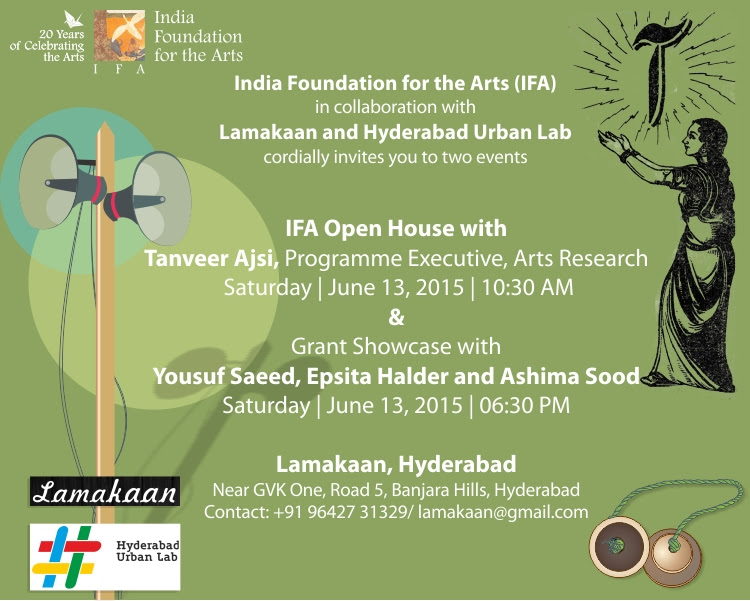 20 Years of Celebrating the Arts

IFA

India Foundation for the Arts

India Foundation for the Arts (IFA)
in collaboration with
Lamakaan and Hyderabad Urban Lab
cordially invites you to two events

IFA Open House with
Tanveer Ajsi, Programme Executive, Arts Research
Saturday | June 13, 2015 | 10:30 AM
&
Grant Showcase with
Yousuf Saeed, Epsita Halder and Ashima Sood
Saturday | June 13, 2015 | 06:30 PM

Lamakaan, Hyderabad
Near GVK One, Road 5, Banjara Hills, Hyderabad
Contact: +91 96427 31329/ lamakaan@gmail.com

Lamakaan

Hyderabad Urban Lab